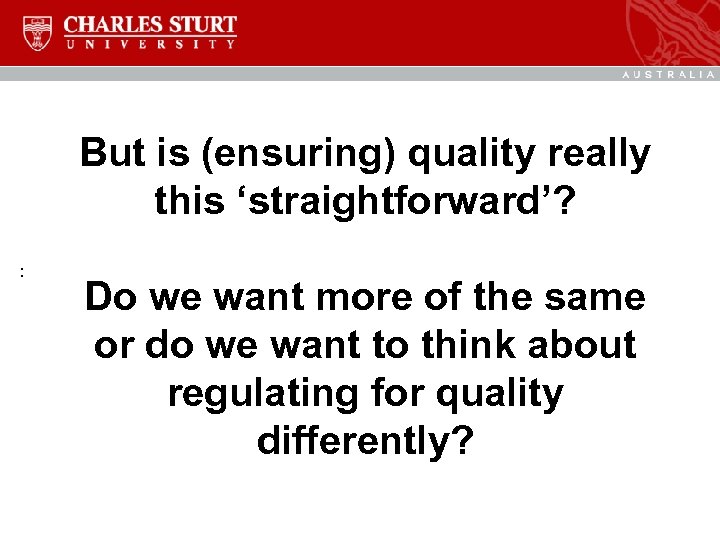 CHARLES STURT
UNIVERSITY

AUSTRALIA

But is (ensuring) quality really this ‘straightforward’?

:

Do we want more of the same or do we want to think about regulating for quality differently?